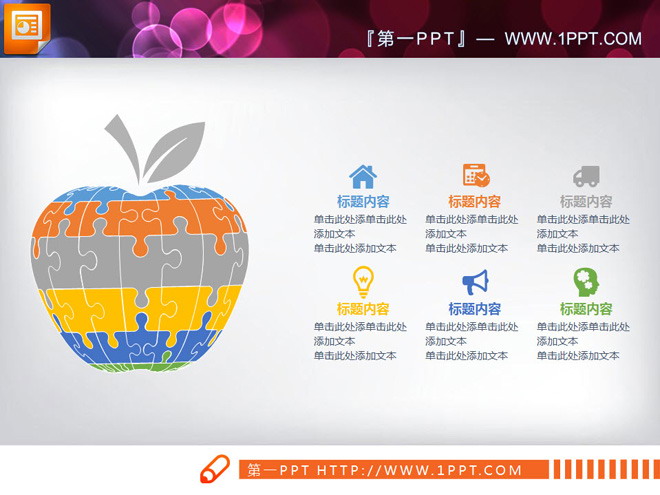 『第一PPT』— WWW.1PPT.COM

标题内容
单击此处添单击此处添加文本
单击此处添加文本

标题内容
单击此处添单击此处添加文本
单击此处添加文本

标题内容
单击此处添单击此处添加文本
单击此处添加文本

标题内容
单击此处添单击此处添加文本
单击此处添加文本

标题内容
单击此处添单击此处添加文本
单击此处添加文本

标题内容
单击此处添单击此处添加文本
单击此处添加文本

第一PPT HTTP://WWW.1PPT.COM